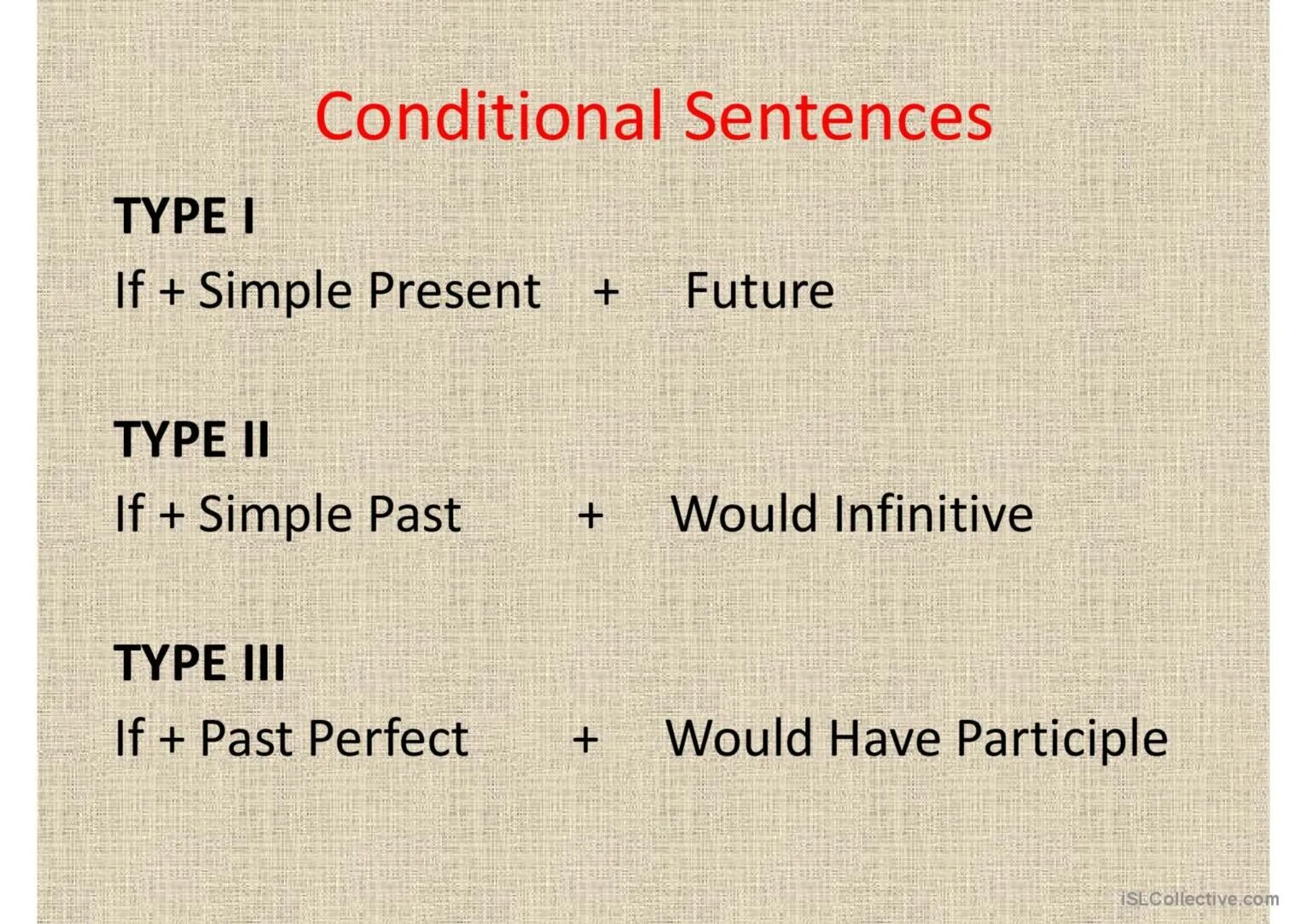 Conditional Sentences

TYPE I
If + Simple Present + Future

TYPE II
If + Simple Past + Would Infinitive

TYPE III
If + Past Perfect + Would Have Participle

iSLCollective.com